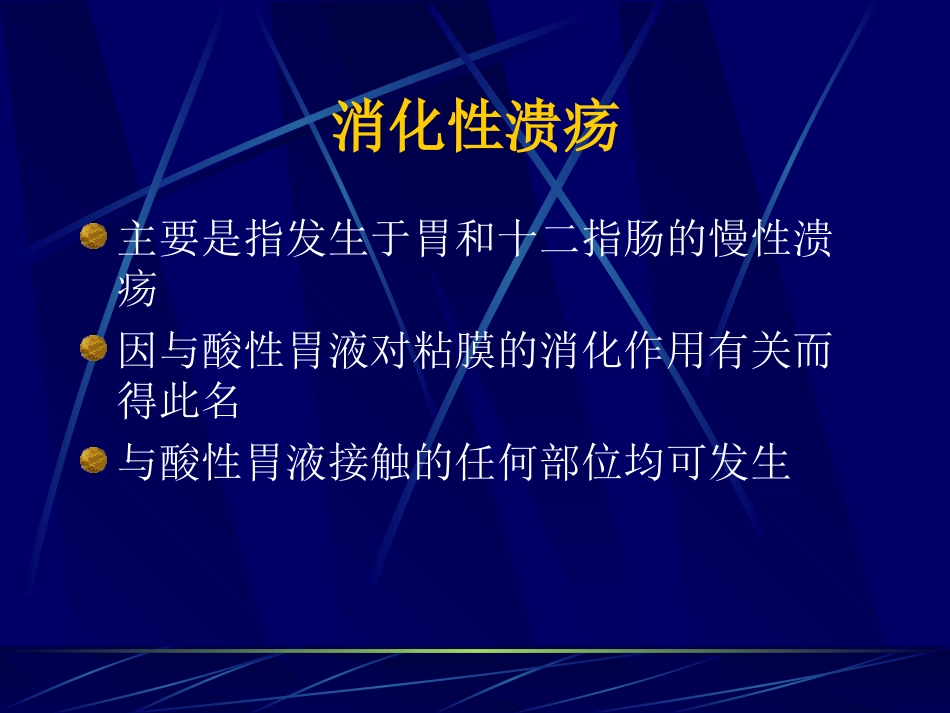 消化性溃疡

主要是指发生于胃和十二指肠的慢性溃疡

因与酸性胃液对粘膜的消化作用有关而得此名

与酸性胃液接触的任何部位均可发生